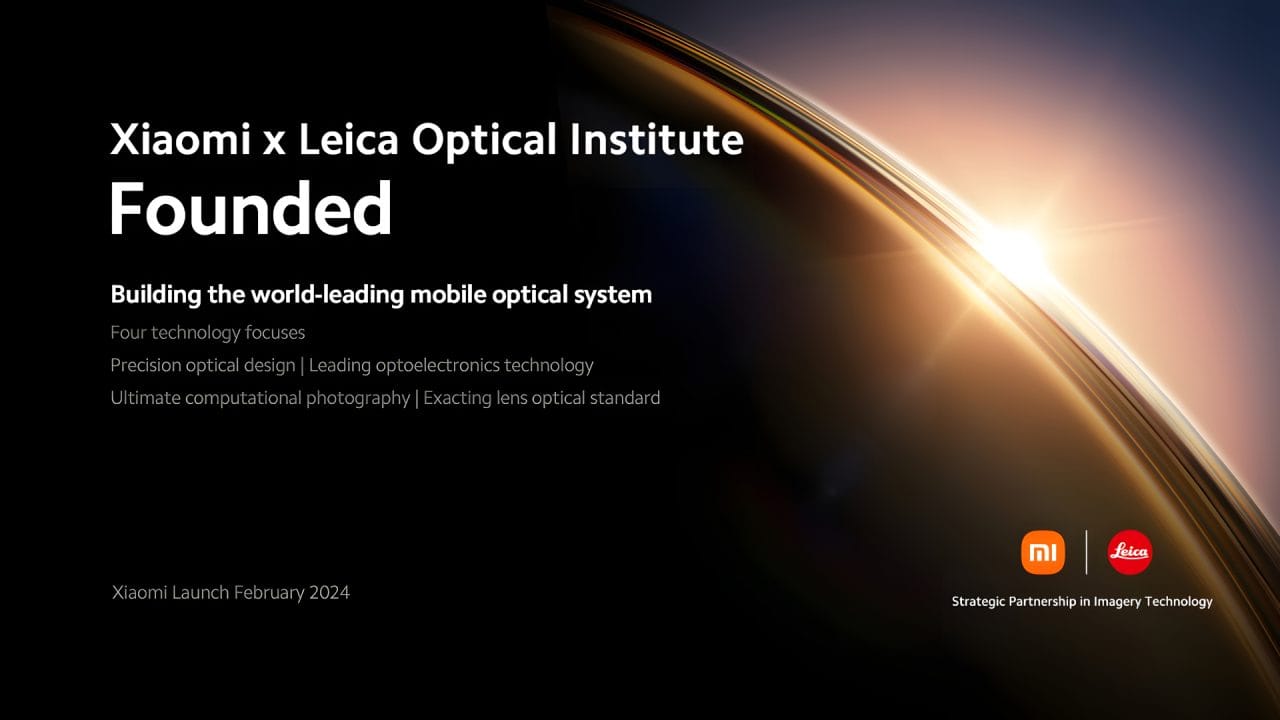 Xiaomi x Leica Optical Institute
Founded

Building the world-leading mobile optical system

Four technology focuses

Precision optical design | Leading optoelectronics technology

Ultimate computational photography | Exacting lens optical standard

Xiaomi Launch February 2024

mi | Leica

Strategic Partnership in Imagery Technology